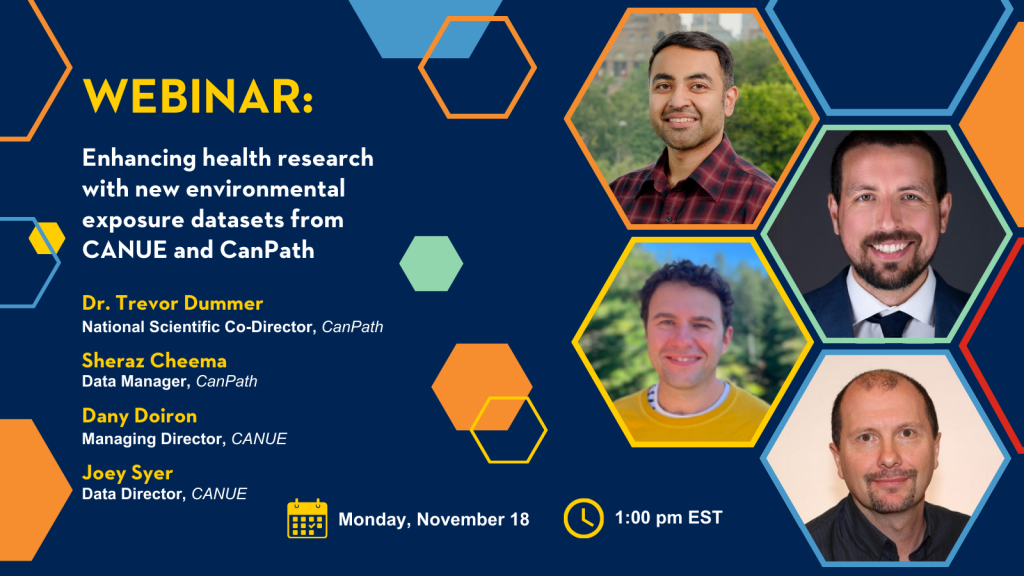 WEBINAR:

Enhancing health research with new environmental exposure datasets from CANUE and CanPath

Dr. Trevor Dummer
National Scientific Co-Director, CanPath

Sheraz Cheema
Data Manager, CanPath

Dany Doiron
Managing Director, CANUE

Joey Syer
Data Director, CANUE

Monday, November 18

1:00 pm EST